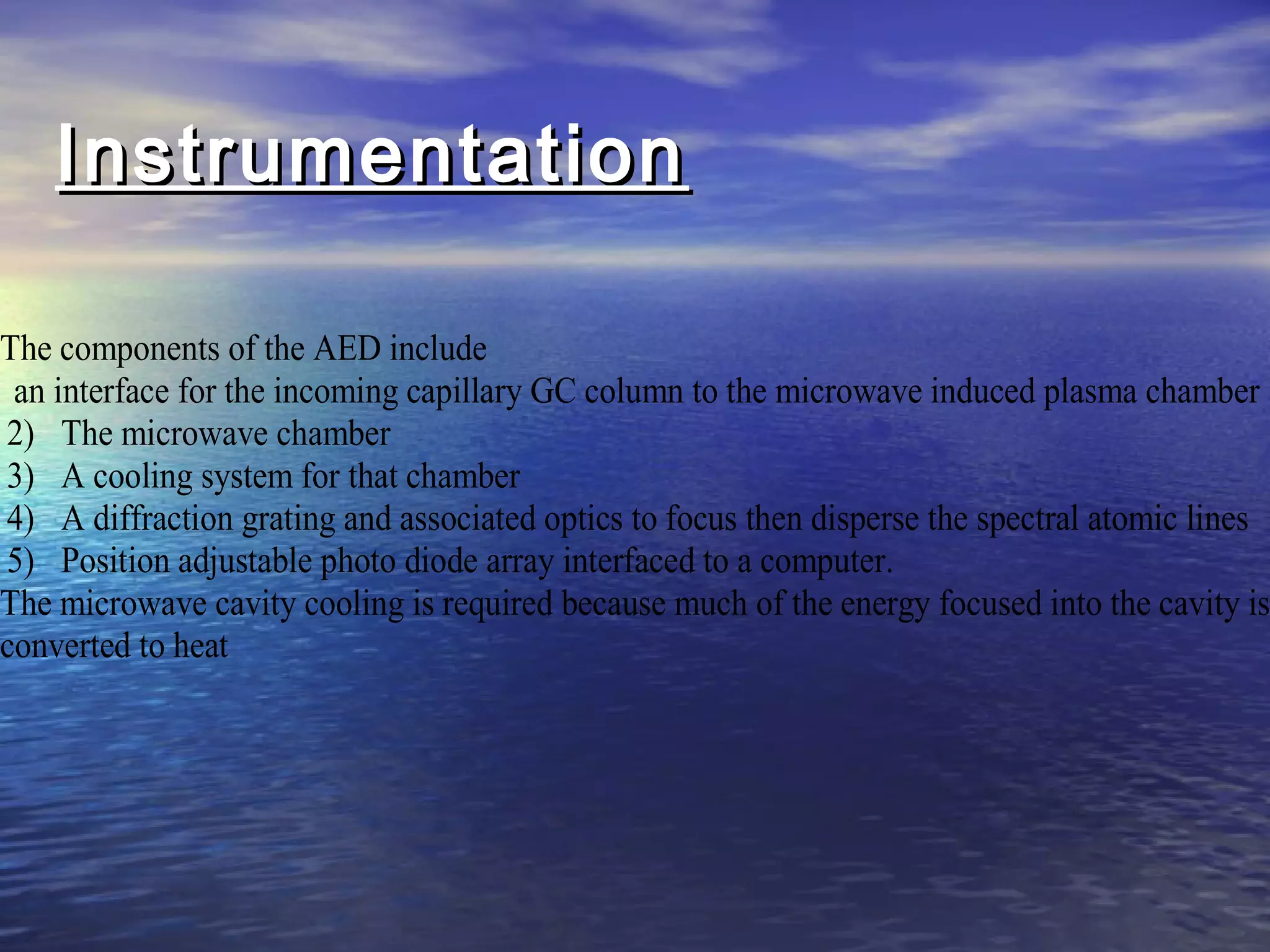 Instrumentation

The components of the AED include
an interface for the incoming capillary GC column to the microwave induced plasma chamber
2) The microwave chamber
3) A cooling system for that chamber
4) A diffraction grating and associated optics to focus then disperse the spectral atomic lines
5) Position adjustable photo diode array interfaced to a computer.
The microwave cavity cooling is required because much of the energy focused into the cavity is converted to heat